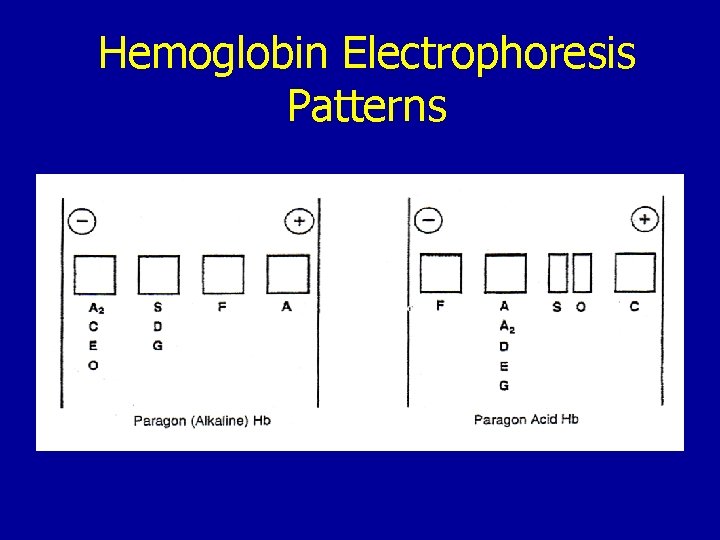 Hemoglobin Electrophoresis Patterns

−

+

$A_2$
C
E
O

S
D
G

F

A

Paragon (Alkaline) Hb

−

+

F

A
$A_2$
D
E
G

S

O

C

Paragon Acid Hb